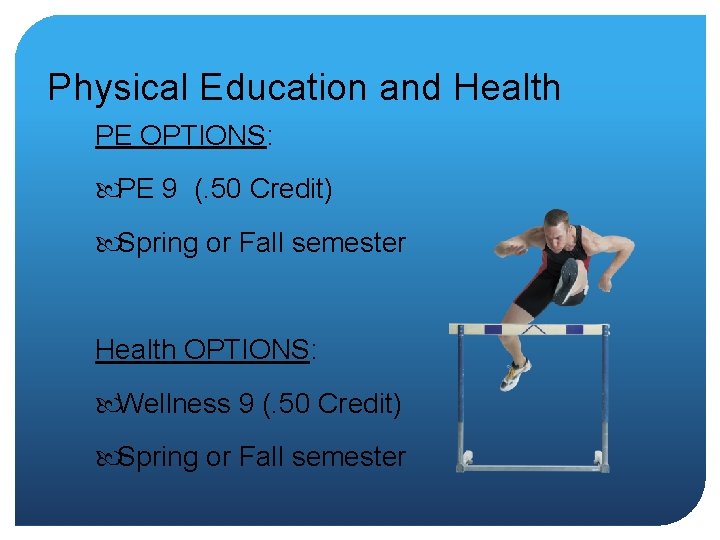 Physical Education and Health

PE OPTIONS:

PE 9 (.50 Credit)

Spring or Fall semester

Health OPTIONS:

Wellness 9 (.50 Credit)

Spring or Fall semester